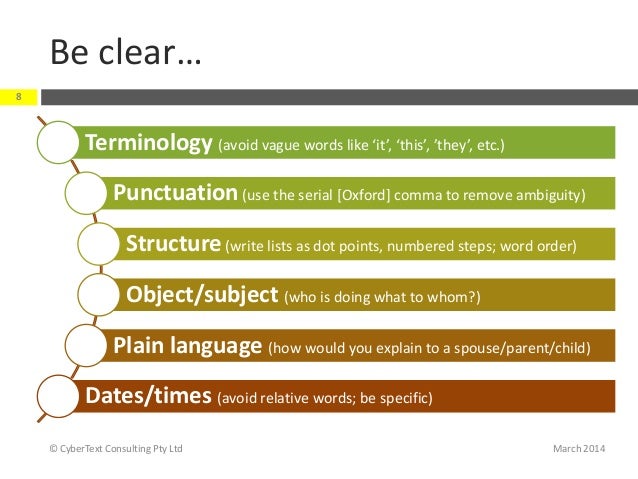 Be clear…

8

Terminology (avoid vague words like 'it', 'this', 'they', etc.)

Punctuation (use the serial [Oxford] comma to remove ambiguity)

Structure (write lists as dot points, numbered steps; word order)

Object/subject (who is doing what to whom?)

Plain language (how would you explain to a spouse/parent/child)

Dates/times (avoid relative words; be specific)

© CyberText Consulting Pty Ltd

March 2014